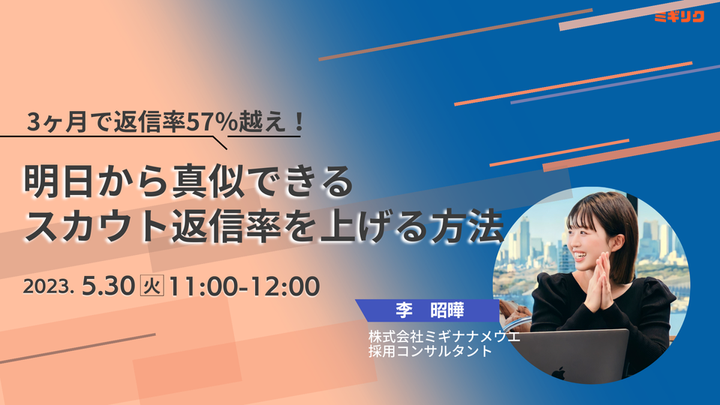 ミギリク

3ヶ月で返信率57%越え！

明日から真似できる
スカウト返信率を上げる方法

2023. 5.30 火 11:00-12:00

李　昭曄

株式会社ミギナナメウエ
採用コンサルタント